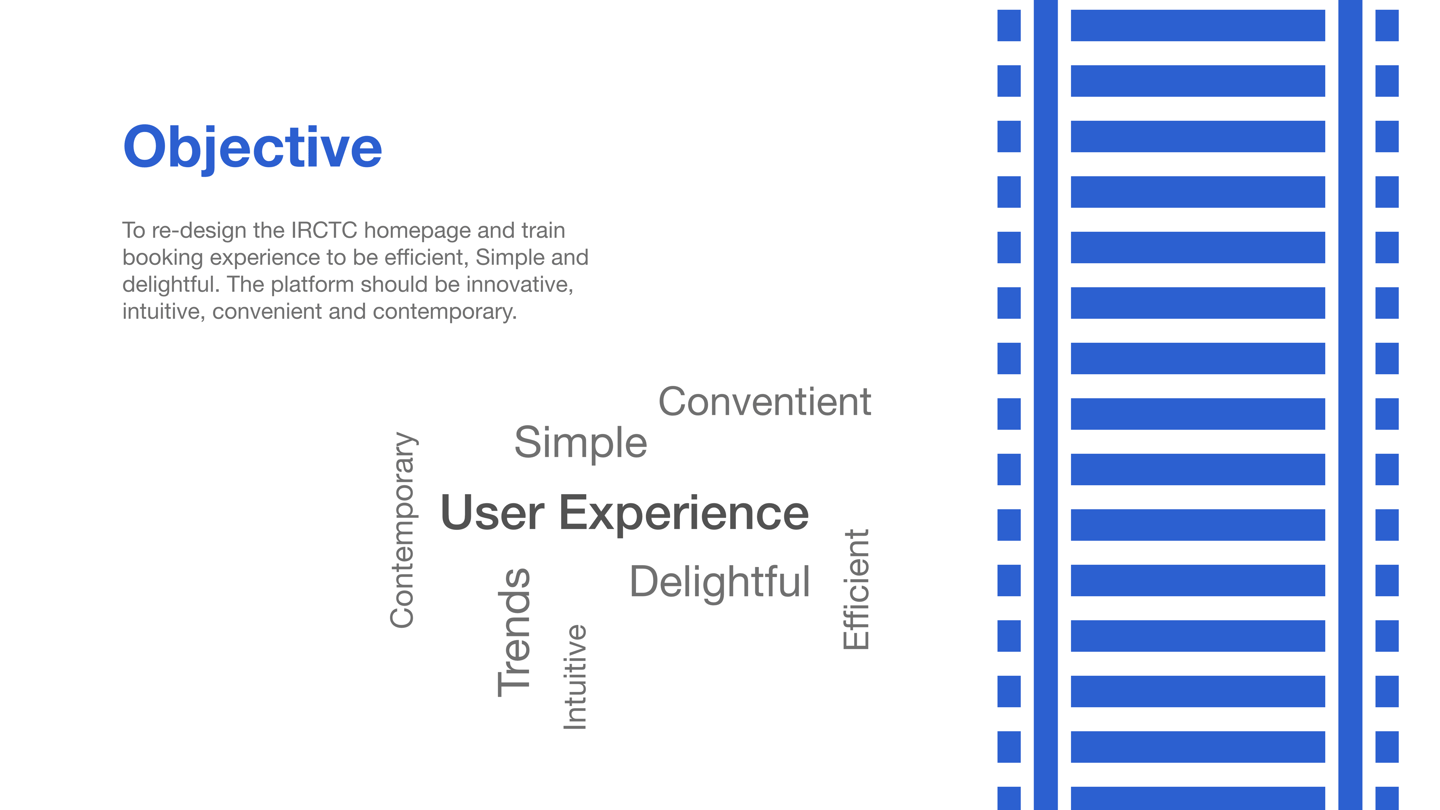 Objective

To re-design the IRCTC homepage and train booking experience to be efficient, Simple and delightful. The platform should be innovative, intuitive, convenient and contemporary.

Conventient

Simple

Contemporary

User Experience

Delightful

Efficient

Trends

Intuitive